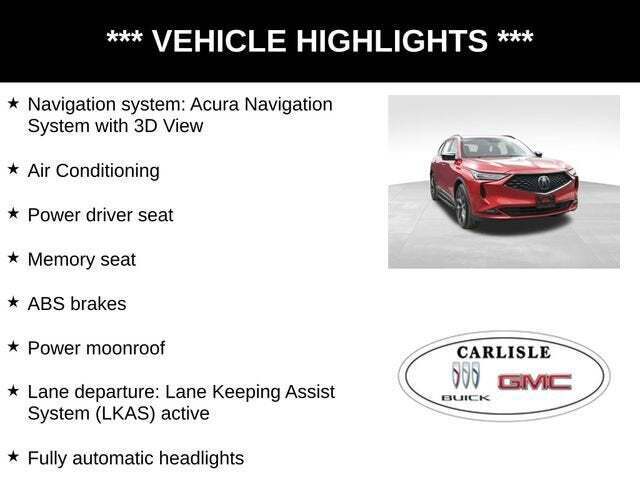 *** VEHICLE HIGHLIGHTS ***

★ Navigation system: Acura Navigation System with 3D View

★ Air Conditioning

★ Power driver seat

★ Memory seat

★ ABS brakes

★ Power moonroof

★ Lane departure: Lane Keeping Assist System (LKAS) active

★ Fully automatic headlights

CARLISLE

BUICK

GMC